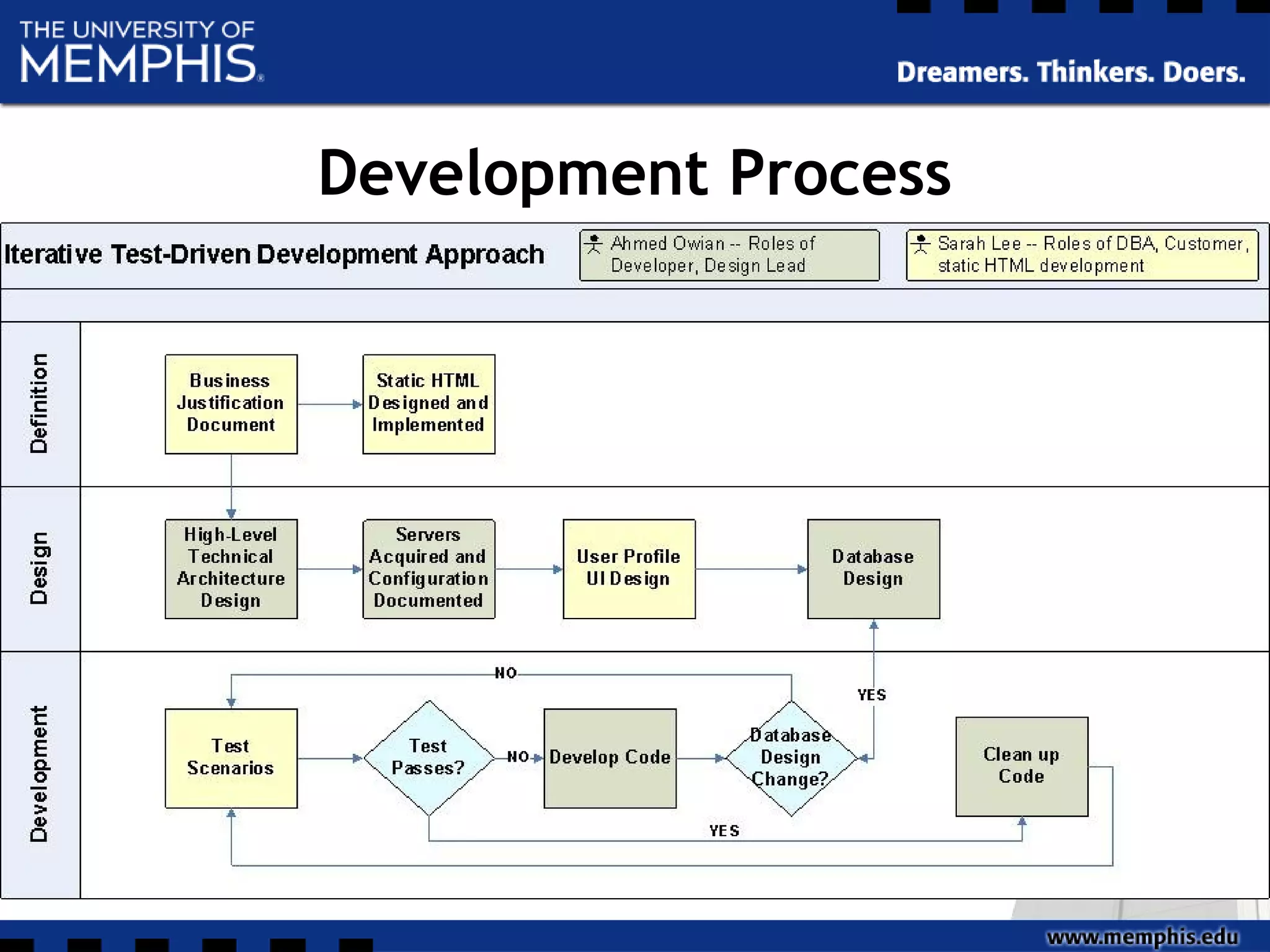 THE UNIVERSITY OF MEMPHIS.

Dreamers. Thinkers. Doers.

Development Process

Iterative Test-Driven Development Approach

Ahmed Owian -- Roles of Developer, Design Lead

Sarah Lee -- Roles of DBA, Customer, static HTML development

Definition

Business Justification Document

Static HTML Designed and Implemented

Design

High-Level Technical Architecture Design

Servers Acquired and Configuration Documented

User Profile UI Design

Database Design

Development

NO

YES

Test Scenarios

Test Passes?

NO

Develop Code

Database Design Change?

Clean up Code

YES

www.memphis.edu